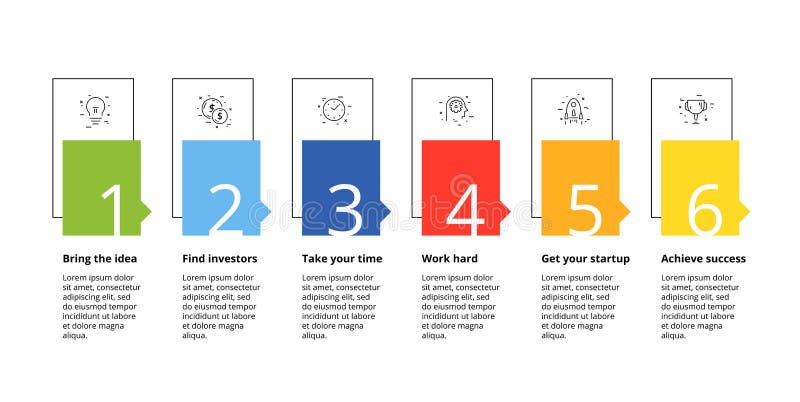 1

Bring the idea

Lorem ipsum dolor sit amet, consectetur adipiscing elit, sed do eiusmod tempor incididunt ut labore et dolore magna aliqua.

2

Find investors

Lorem ipsum dolor sit amet, consectetur adipiscing elit, sed do eiusmod tempor incididunt ut labore et dolore magna aliqua.

3

Take your time

Lorem ipsum dolor sit amet, consectetur adipiscing elit, sed do eiusmod tempor incididunt ut labore et dolore magna aliqua.

4

Work hard

Lorem ipsum dolor sit amet, consectetur adipiscing elit, sed do eiusmod tempor incididunt ut labore et dolore magna aliqua.

5

Get your startup

Lorem ipsum dolor sit amet, consectetur adipiscing elit, sed do eiusmod tempor incididunt ut labore et dolore magna aliqua.

6

Achieve success

Lorem ipsum dolor sit amet, consectetur adipiscing elit, sed do eiusmod tempor incididunt ut labore et dolore magna aliqua.

dreamstime